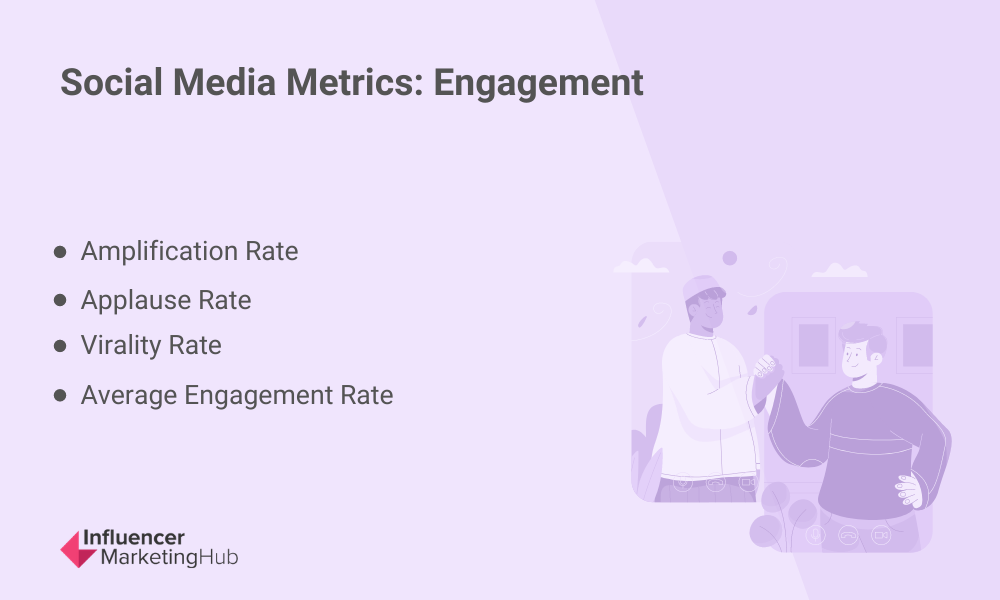 Social Media Metrics: Engagement

- Amplification Rate
- Applause Rate
- Virality Rate
- Average Engagement Rate

Influencer MarketingHub